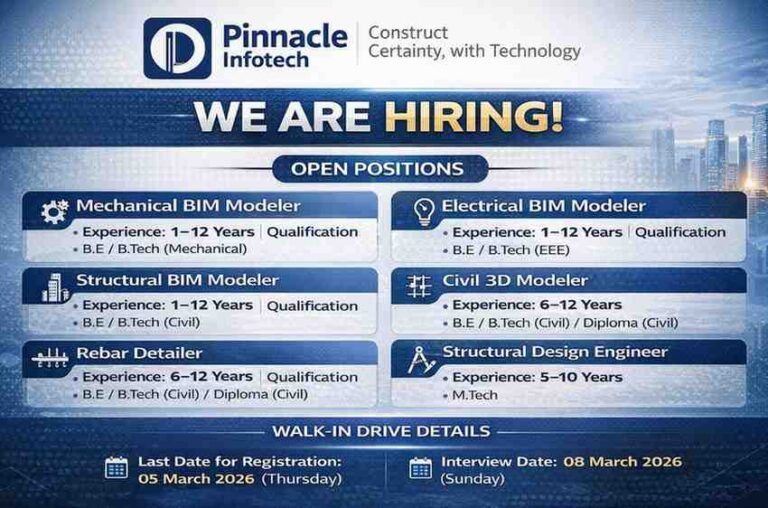 Pinnacle Infotech | Construct Certainty, with Technology

WE ARE HIRING!

OPEN POSITIONS

Mechanical BIM Modeler
• Experience: 1–12 Years | Qualification
• B.E / B.Tech (Mechanical)

Structural BIM Modeler
• Experience: 1–12 Years | Qualification
• B.E / B.Tech (Civil)

Rebar Detailer
• Experience: 6–12 Years | Qualification
• B.E / B.Tech (Civil) / Diploma (Civil)

Electrical BIM Modeler
• Experience: 1–12 Years | Qualification
• B.E / B.Tech (EEE)

Civil 3D Modeler
• Experience: 6–12 Years
• B.E / B.Tech (Civil) / Diploma (Civil)

Structural Design Engineer
• Experience: 5–10 Years
• M.Tech

WALK-IN DRIVE DETAILS

Last Date for Registration: 05 March 2026 (Thursday)

Interview Date: 08 March 2026 (Sunday)